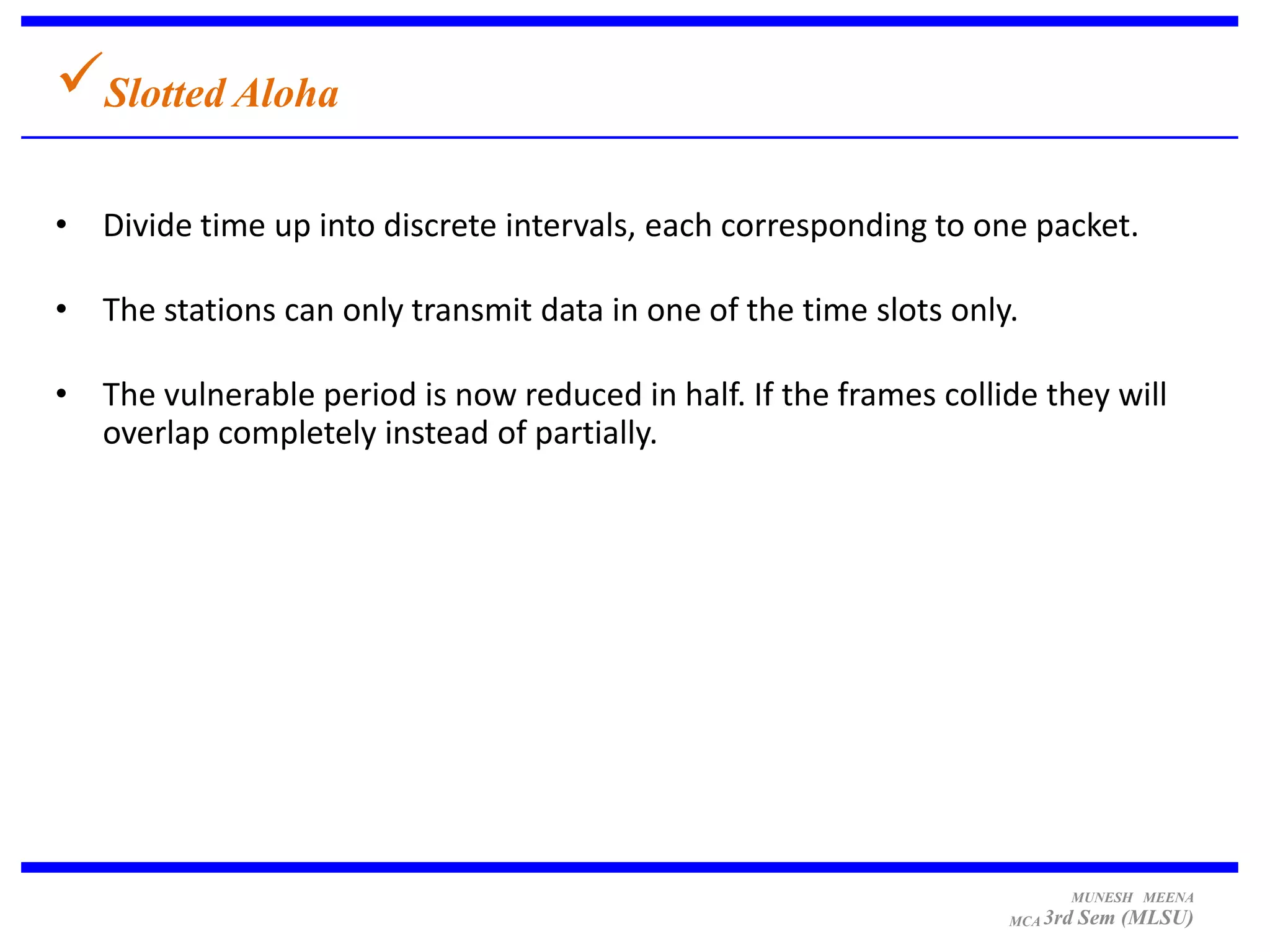 ✓ Slotted Aloha

• Divide time up into discrete intervals, each corresponding to one packet.

• The stations can only transmit data in one of the time slots only.

• The vulnerable period is now reduced in half. If the frames collide they will overlap completely instead of partially.

MUNESH MEENA
MCA 3rd Sem (MLSU)